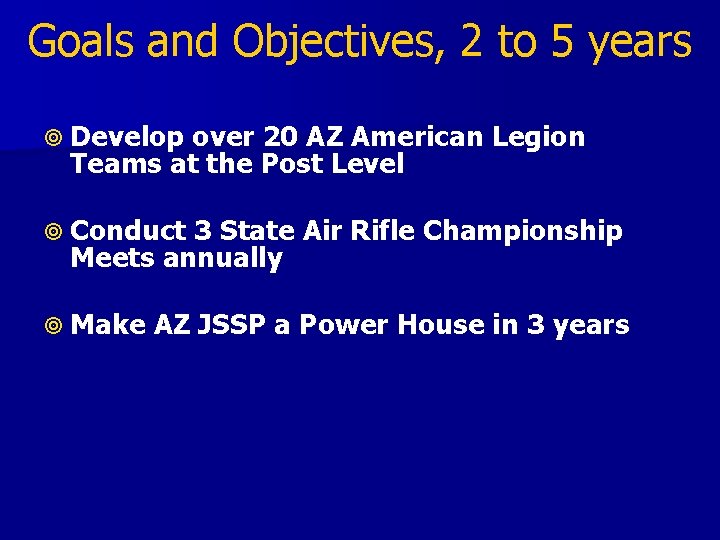 Goals and Objectives, 2 to 5 years

Develop over 20 AZ American Legion Teams at the Post Level

Conduct 3 State Air Rifle Championship Meets annually

Make AZ JSSP a Power House in 3 years